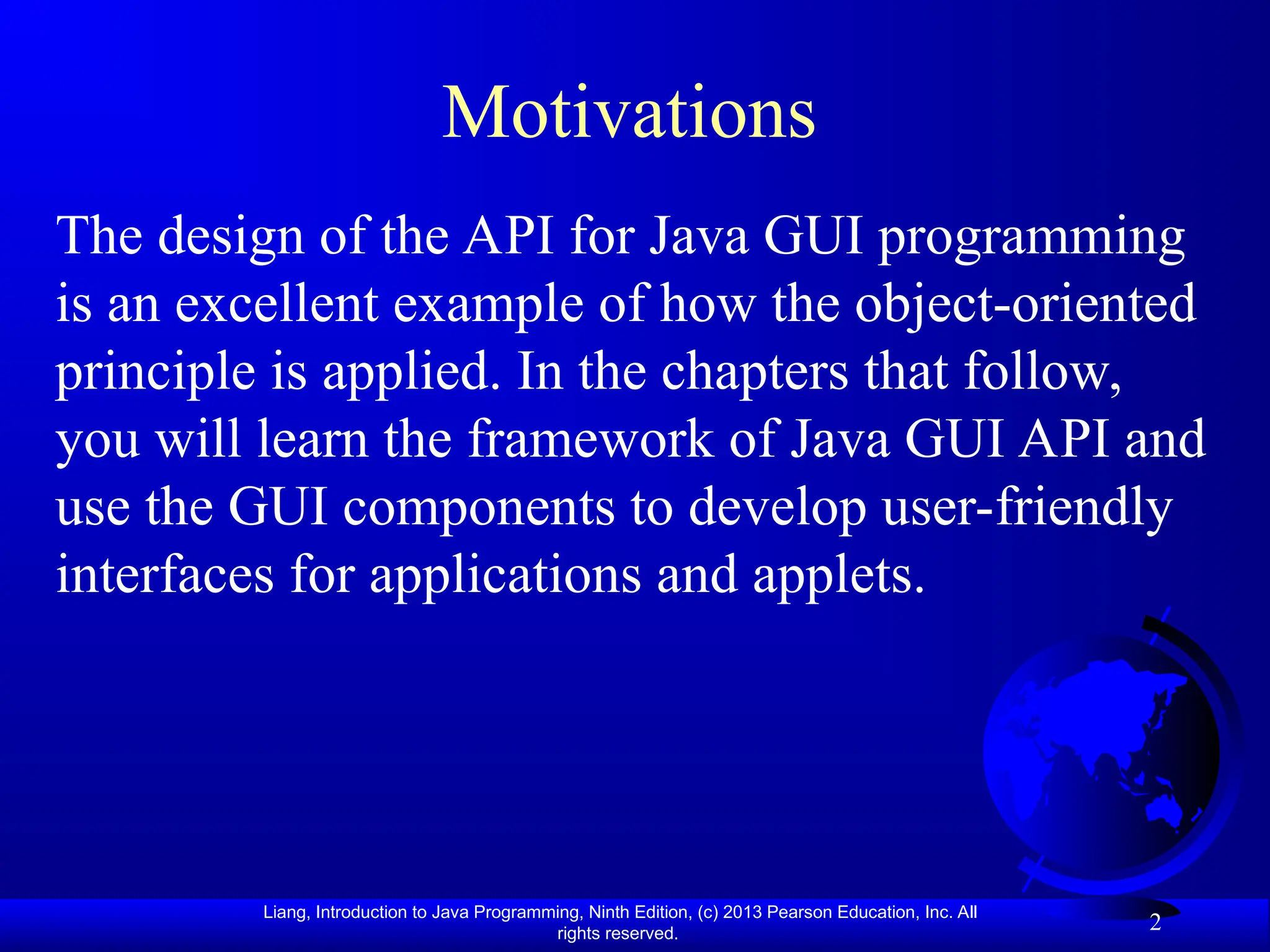 Motivations

The design of the API for Java GUI programming is an excellent example of how the object-oriented principle is applied. In the chapters that follow, you will learn the framework of Java GUI API and use the GUI components to develop user-friendly interfaces for applications and applets.

Liang, Introduction to Java Programming, Ninth Edition, (c) 2013 Pearson Education, Inc. All rights reserved.

2